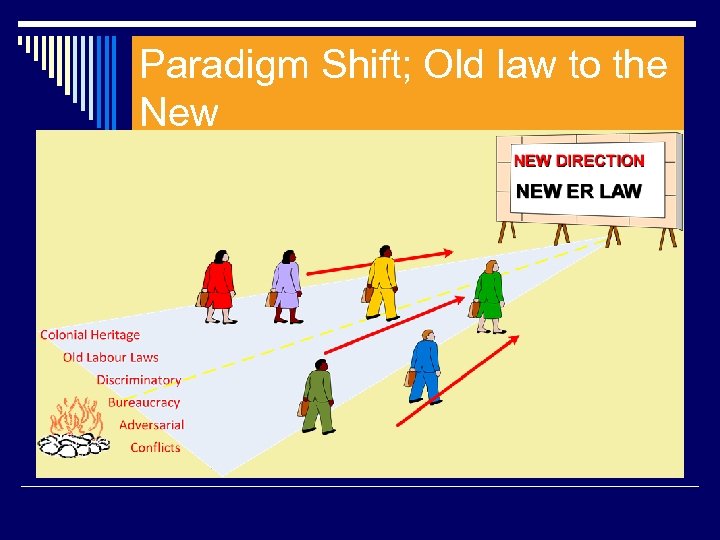 Paradigm Shift; Old law to the New

NEW DIRECTION
NEW ER LAW

Colonial Heritage
Old Labour Laws
Discriminatory
Bureaucracy
Adversarial
Conflicts